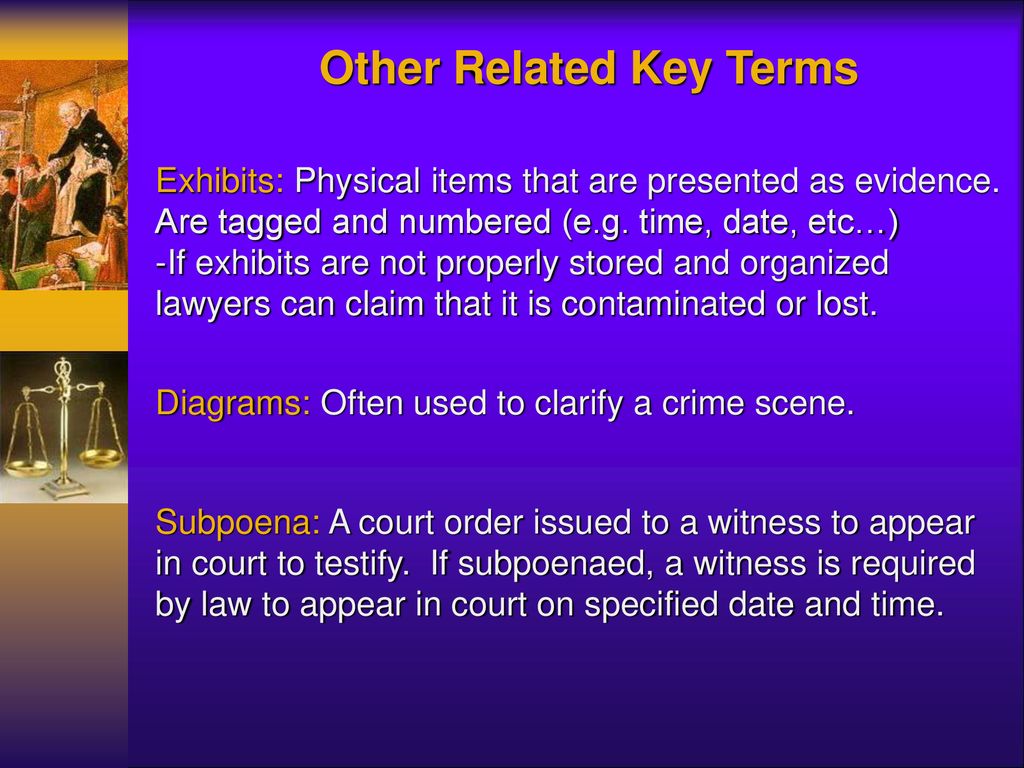 Other Related Key Terms

Exhibits: Physical items that are presented as evidence. Are tagged and numbered (e.g. time, date, etc…)
-If exhibits are not properly stored and organized lawyers can claim that it is contaminated or lost.

Diagrams: Often used to clarify a crime scene.

Subpoena: A court order issued to a witness to appear in court to testify. If subpoenaed, a witness is required by law to appear in court on specified date and time.